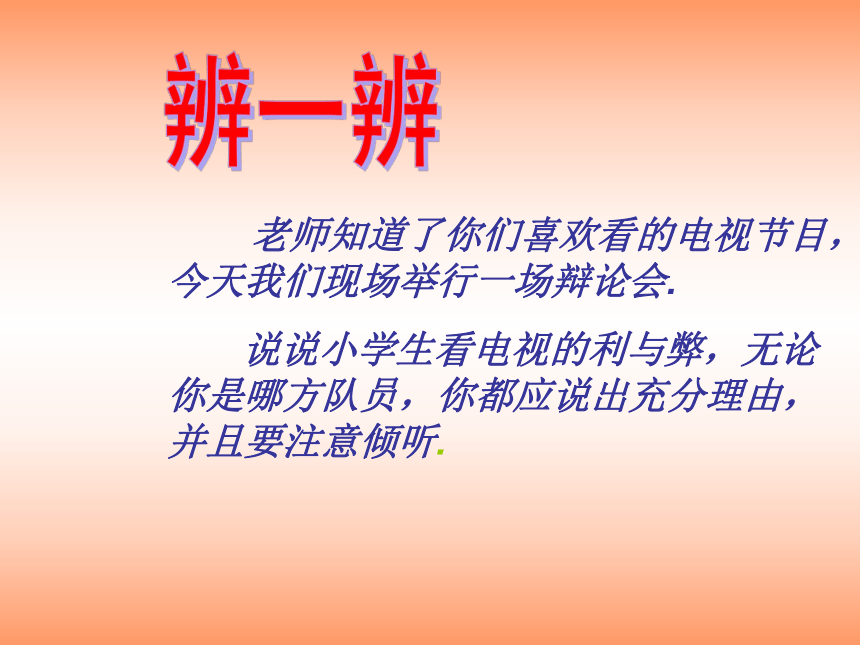 辨一辨

老师知道了你们喜欢看的电视节目，今天我们现场举行一场辩论会.

说说小学生看电视的利与弊，无论你是哪方队员，你都应说出充分理由，并且要注意倾听.